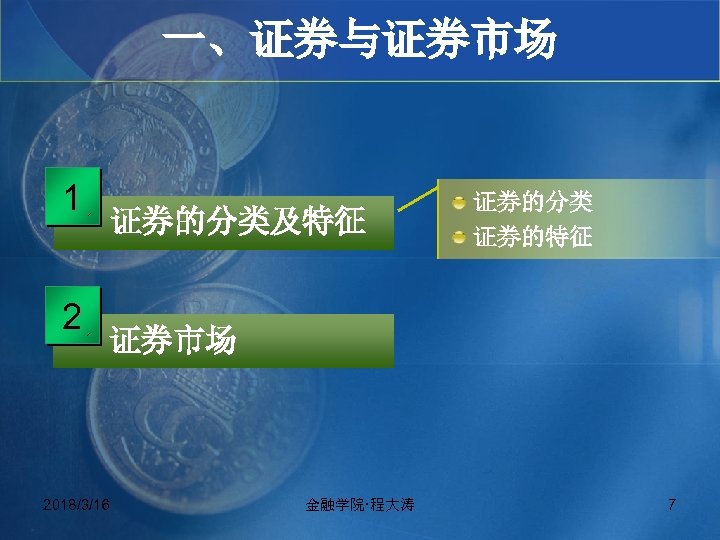 一、证券与证券市场

1 证券的分类及特征

证券的分类
证券的特征

2 证券市场

2018/3/16

金融学院·程大涛

7